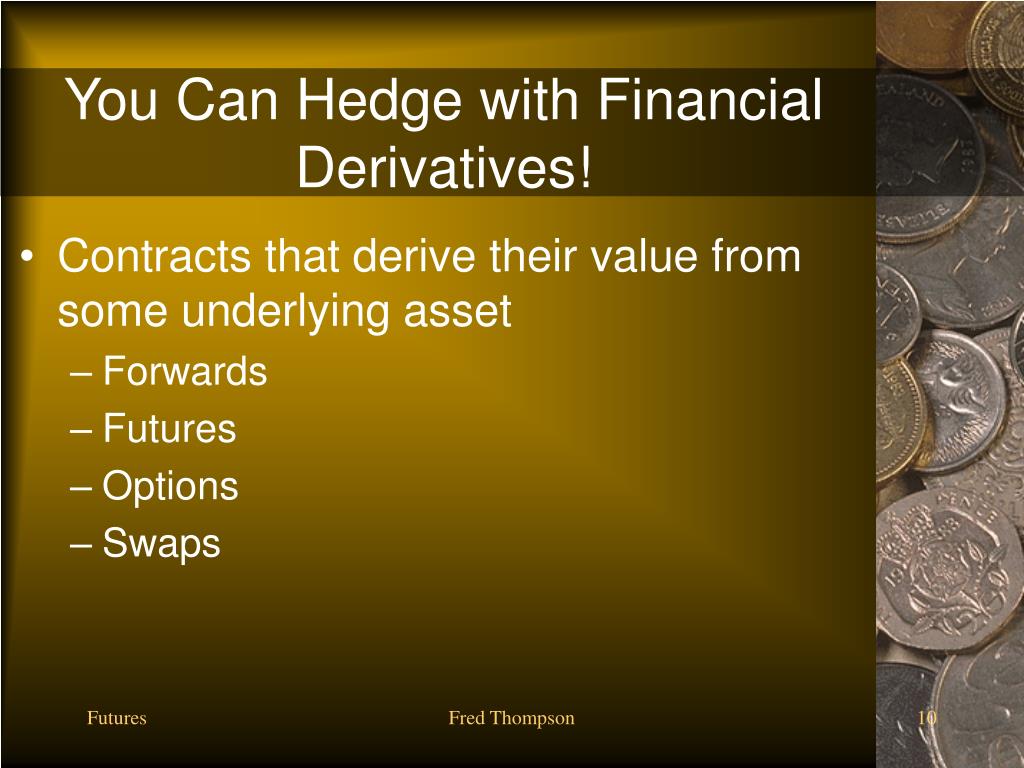 You Can Hedge with Financial Derivatives!

• Contracts that derive their value from some underlying asset
– Forwards
– Futures
– Options
– Swaps

Futures

Fred Thompson

10